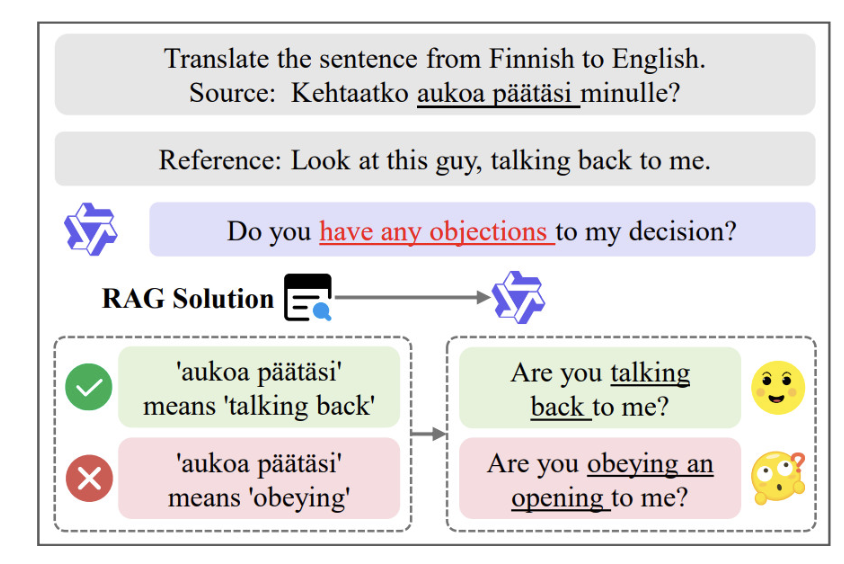 Translate the sentence from Finnish to English.
Source: Kehtaatko aukoa päätäsi minulle?

Reference: Look at this guy, talking back to me.

Do you have any objections to my decision?

RAG Solution

'aukoa päätäsi' means 'talking back'

'aukoa päätäsi' means 'obeying'

Are you talking back to me?

Are you obeying an opening to me?